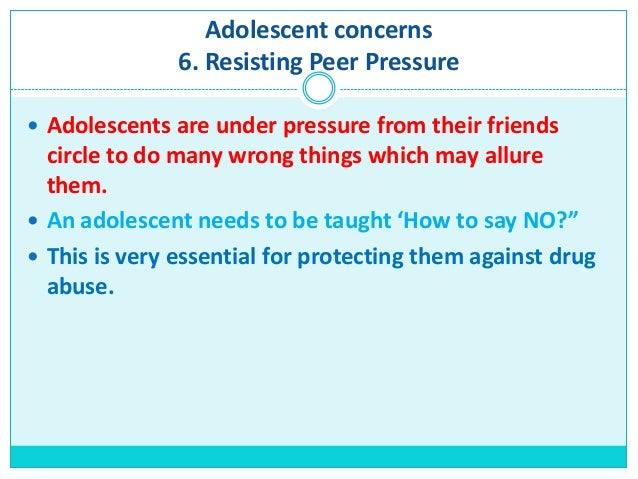 Adolescent concerns
6. Resisting Peer Pressure

• Adolescents are under pressure from their friends circle to do many wrong things which may allure them.
• An adolescent needs to be taught ‘How to say NO?”
• This is very essential for protecting them against drug abuse.